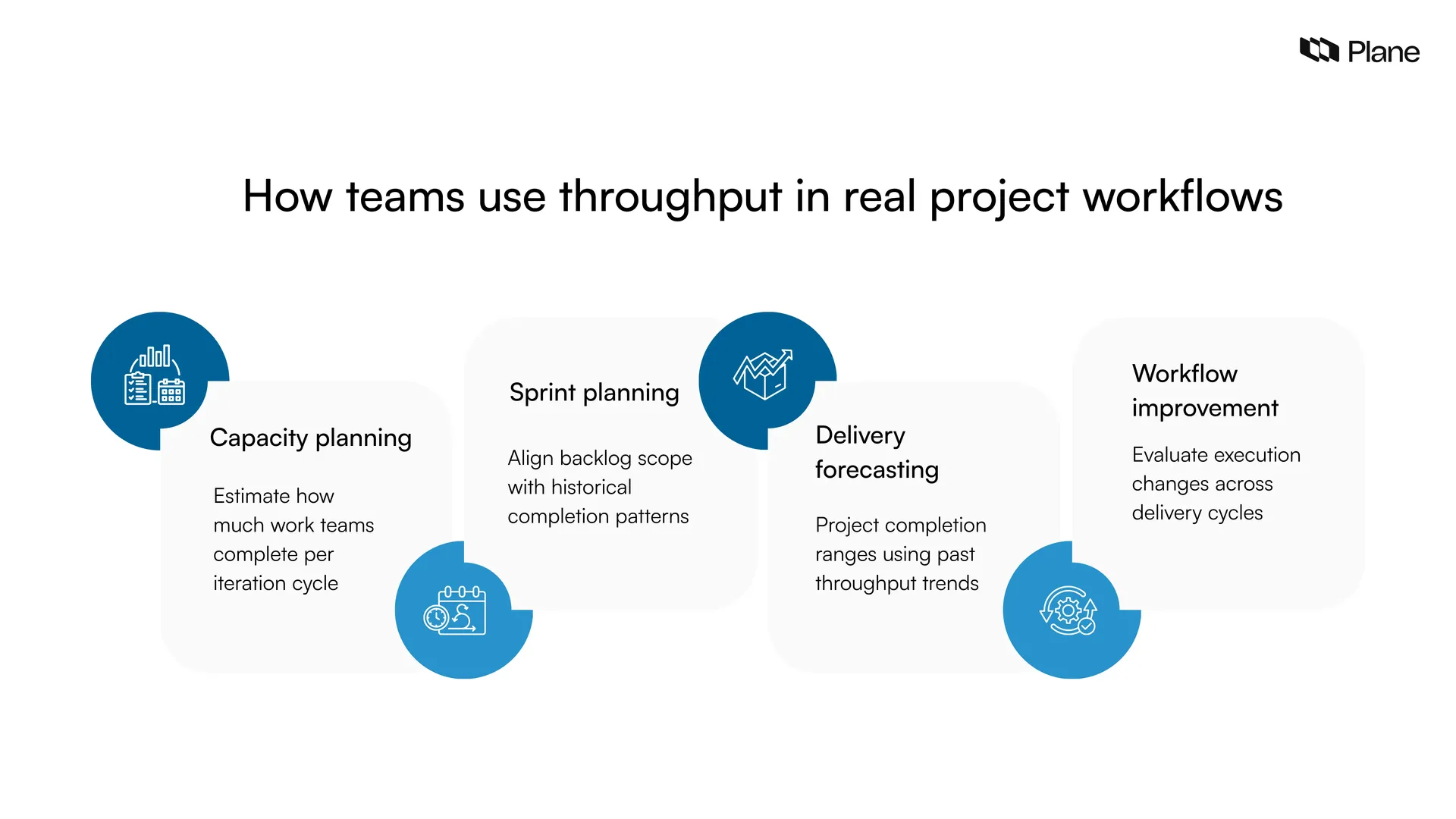 Plane

How teams use throughput in real project workflows

Capacity planning

Estimate how much work teams complete per iteration cycle

Sprint planning

Align backlog scope with historical completion patterns

Delivery forecasting

Project completion ranges using past throughput trends

Workflow improvement

Evaluate execution changes across delivery cycles